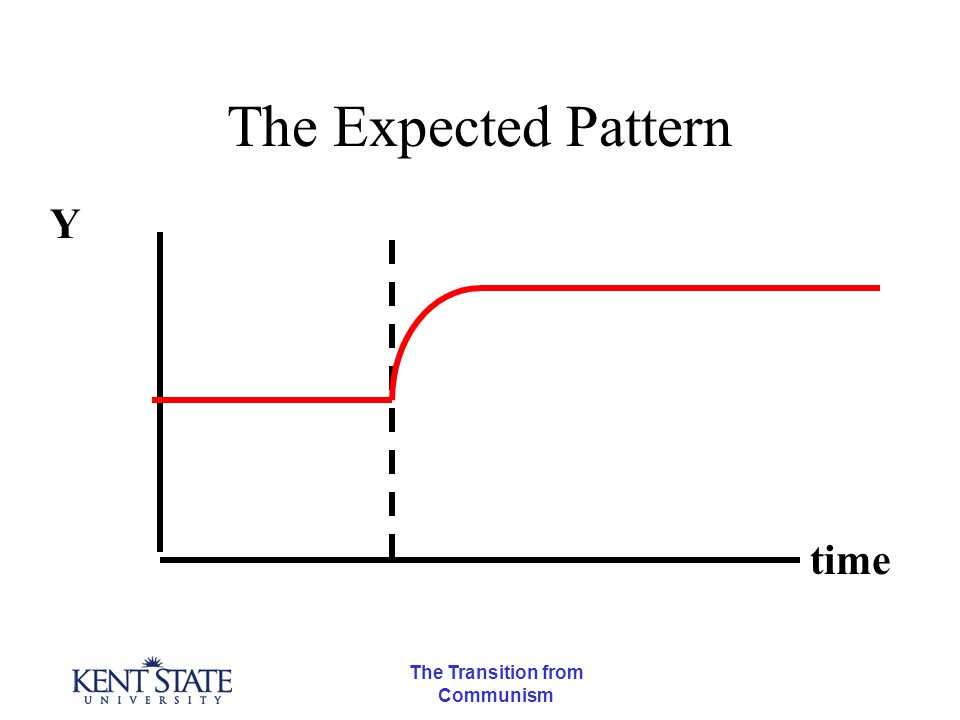 The Expected Pattern

Y

time

KENT STATE
UNIVERSITY

The Transition from Communism